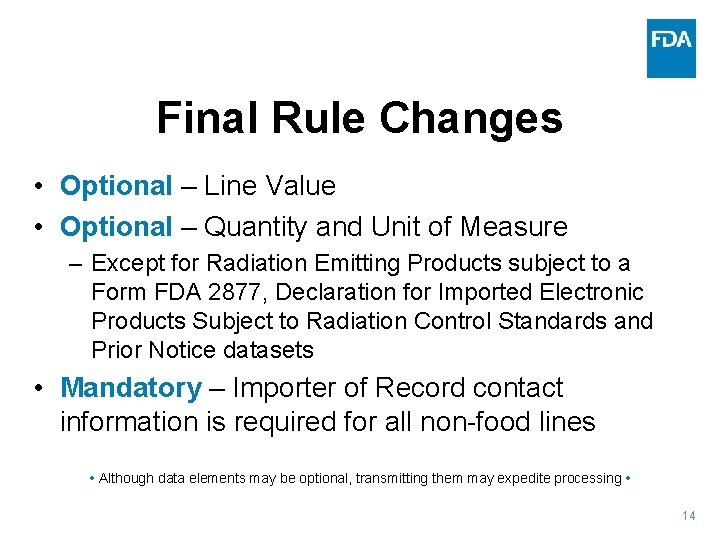 FDA

Final Rule Changes

• Optional – Line Value
• Optional – Quantity and Unit of Measure
– Except for Radiation Emitting Products subject to a Form FDA 2877, Declaration for Imported Electronic Products Subject to Radiation Control Standards and Prior Notice datasets
• Mandatory – Importer of Record contact information is required for all non-food lines

• Although data elements may be optional, transmitting them may expedite processing •

14